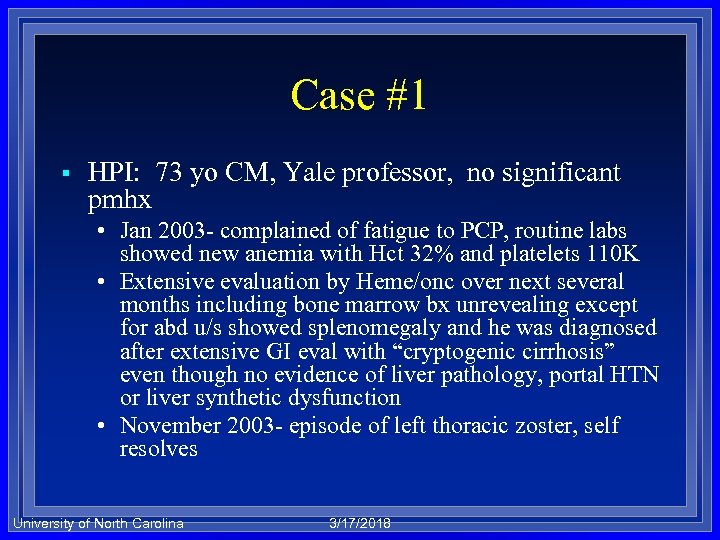 Case #1

▪ HPI: 73 yo CM, Yale professor, no significant pmhx
• Jan 2003- complained of fatigue to PCP, routine labs showed new anemia with Hct 32% and platelets 110K
• Extensive evaluation by Heme/onc over next several months including bone marrow bx unrevealing except for abd u/s showed splenomegaly and he was diagnosed after extensive GI eval with “cryptogenic cirrhosis” even though no evidence of liver pathology, portal HTN or liver synthetic dysfunction
• November 2003- episode of left thoracic zoster, self resolves

University of North Carolina 3/17/2018